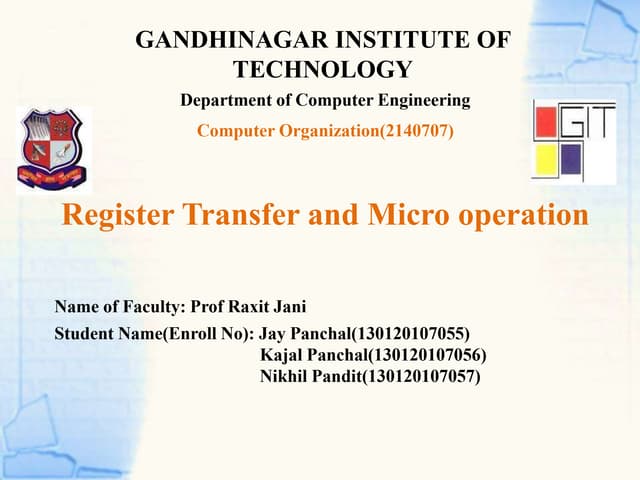 GANDHINAGAR INSTITUTE OF TECHNOLOGY

Department of Computer Engineering

Computer Organization(2140707)

GIT

Register Transfer and Micro operation

Name of Faculty: Prof Raxit Jani

Student Name(Enroll No): Jay Panchal(130120107055)
Kajal Panchal(130120107056)
Nikhil Pandit(130120107057)